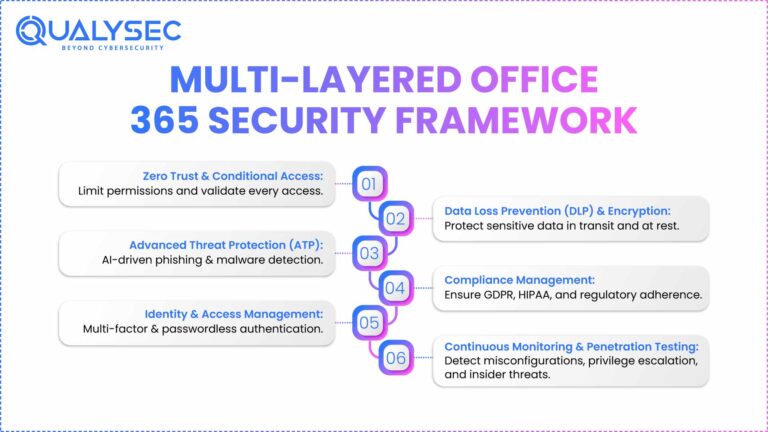 QUALYSEC
BEYOND CYBERSECURITY

MULTI-LAYERED OFFICE 365 SECURITY FRAMEWORK

Zero Trust & Conditional Access:
Limit permissions and validate every access.

01

02

Data Loss Prevention (DLP) & Encryption:
Protect sensitive data in transit and at rest.

Advanced Threat Protection (ATP):
AI-driven phishing & malware detection.

03

04

Compliance Management:
Ensure GDPR, HIPAA, and regulatory adherence.

Identity & Access Management:
Multi-factor & passwordless authentication.

05

06

Continuous Monitoring & Penetration Testing:
Detect misconfigurations, privilege escalation, and insider threats.